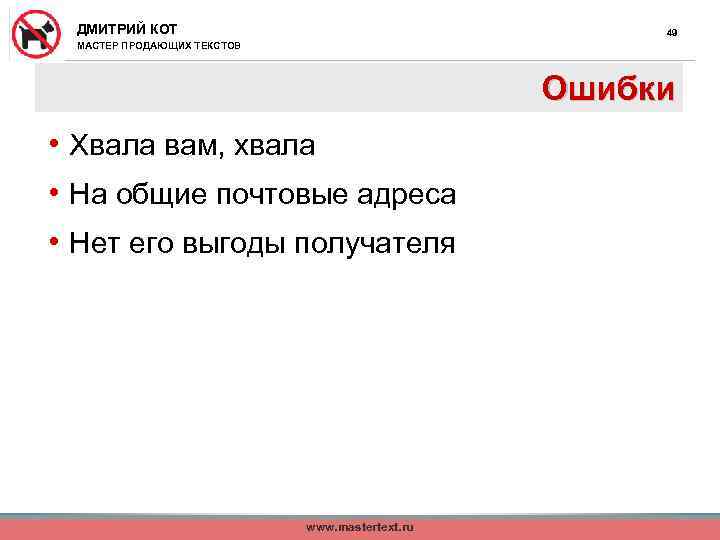 ДМИТРИЙ КОТ
МАСТЕР ПРОДАЮЩИХ ТЕКСТОВ

49

Ошибки

• Хвала вам, хвала
• На общие почтовые адреса
• Нет его выгоды получателя

www.mastertext.ru